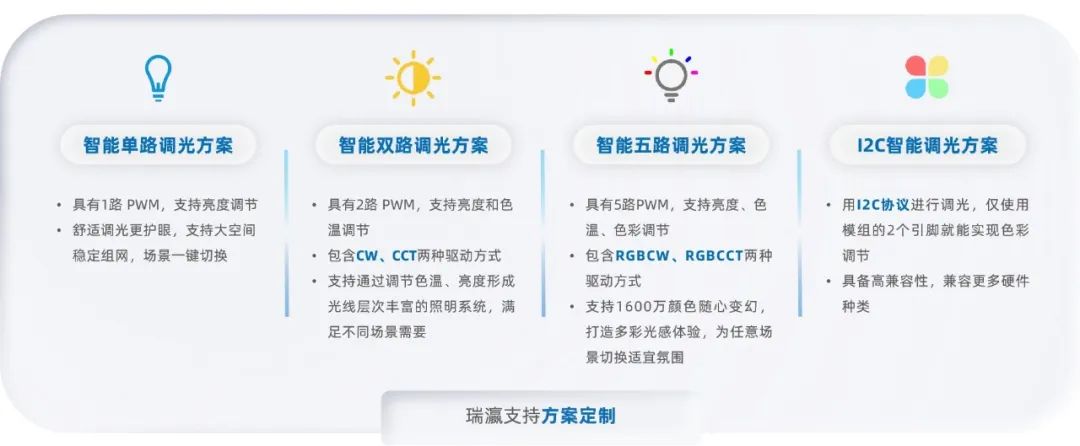 智能单路调光方案

• 具有1路 PWM，支持亮度调节
• 舒适调光更护眼，支持大空间稳定组网，场景一键切换

智能双路调光方案

• 具有2路 PWM，支持亮度和色温调节
• 包含CW、CCT两种驱动方式
• 支持通过调节色温、亮度形成光线层次丰富的照明系统，满足不同场景需要

智能五路调光方案

• 具有5路PWM，支持亮度、色温、色彩调节
• 包含RGBCW、RGBCCT两种驱动方式
• 支持1600万颜色随心变幻，打造多彩光感体验，为任意场景切换适宜氛围

I2C智能调光方案

• 用I2C协议进行调光，仅使用模组的2个引脚就能实现色彩调节
• 具备高兼容性，兼容更多硬件种类

瑞瀛支持方案定制